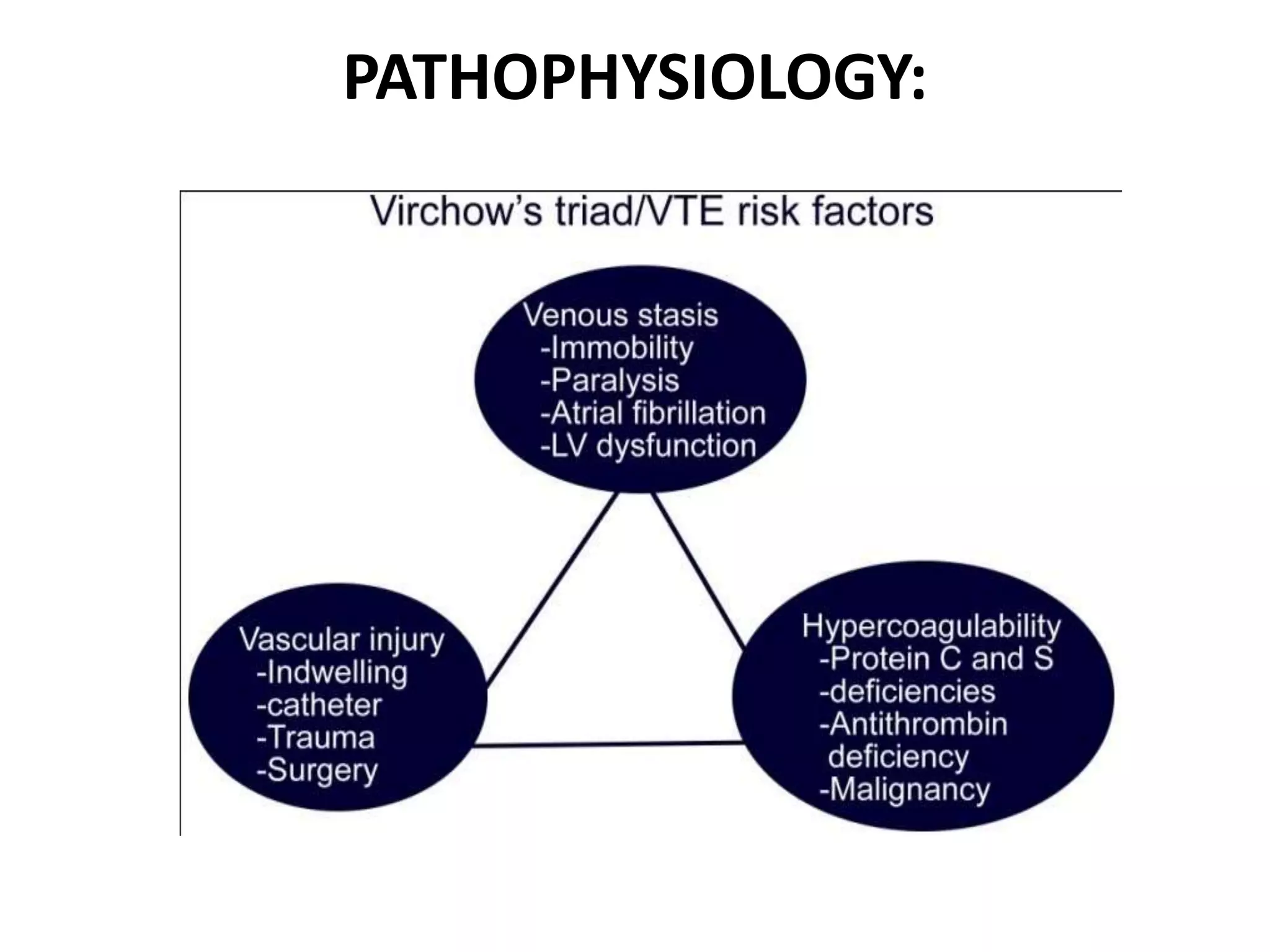 PATHOPHYSIOLOGY:

Virchow's triad/VTE risk factors

Venous stasis
-Immobility
-Paralysis
-Atrial fibrillation
-LV dysfunction

Vascular injury
-Indwelling
-catheter
-Trauma
-Surgery

Hypercoagulability
-Protein C and S
-deficiencies
-Antithrombin deficiency
-Malignancy